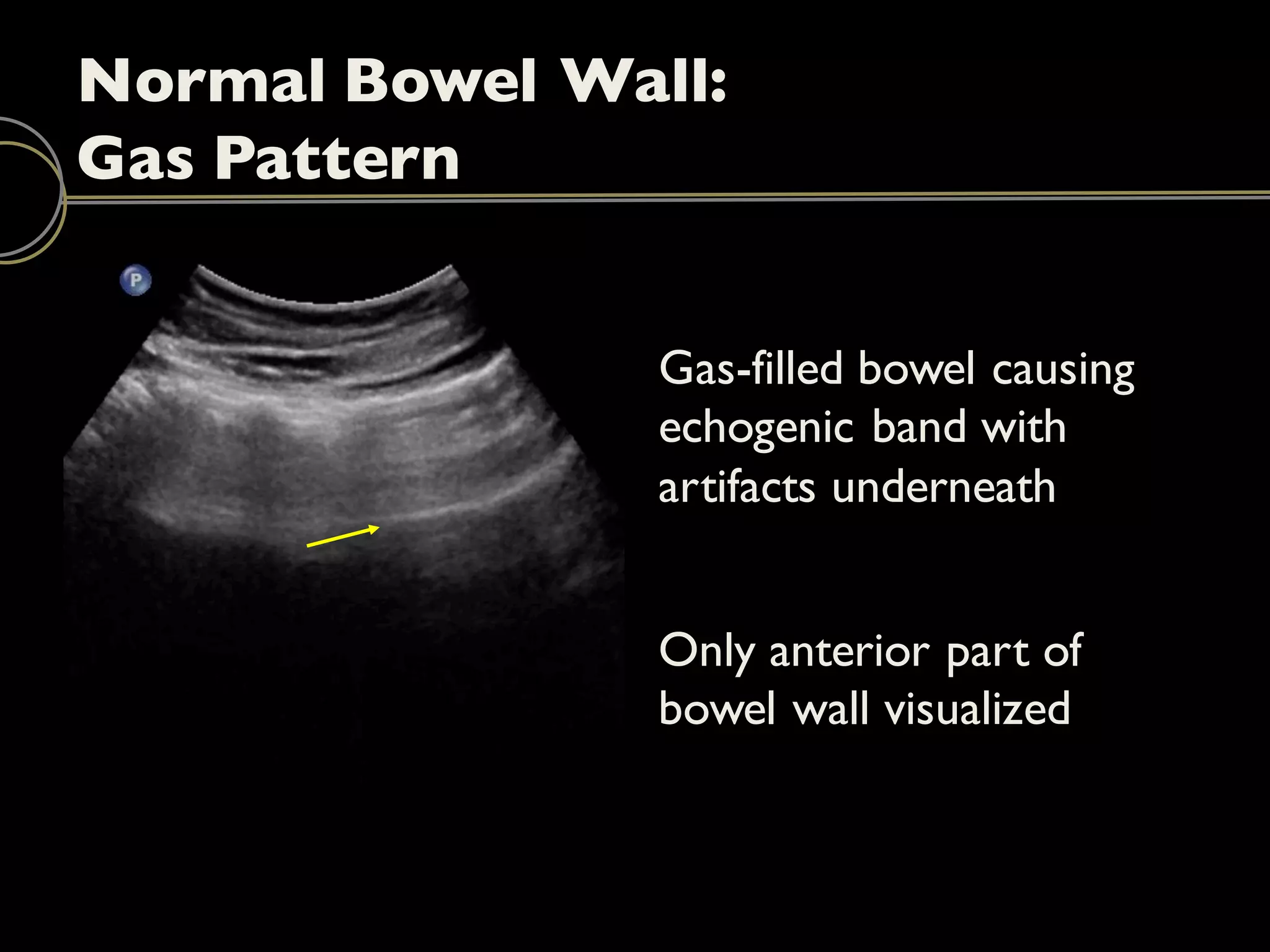 Normal Bowel Wall:
Gas Pattern

P

Gas-filled bowel causing echogenic band with artifacts underneath

Only anterior part of bowel wall visualized